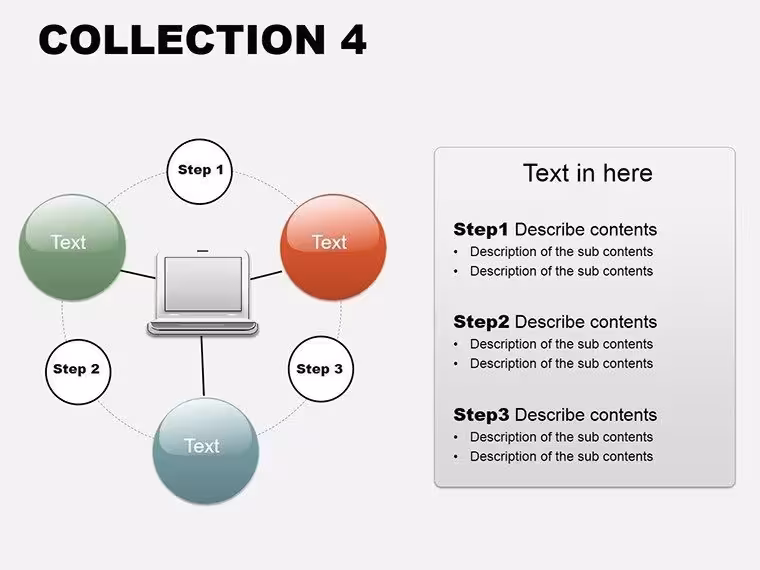 COLLECTION 4

Step 1

Text

Text

Step 2

Step 3

Text

Text in here

Step1 Describe contents
• Description of the sub contents
• Description of the sub contents

Step2 Describe contents
• Description of the sub contents
• Description of the sub contents

Step3 Describe contents
• Description of the sub contents
• Description of the sub contents